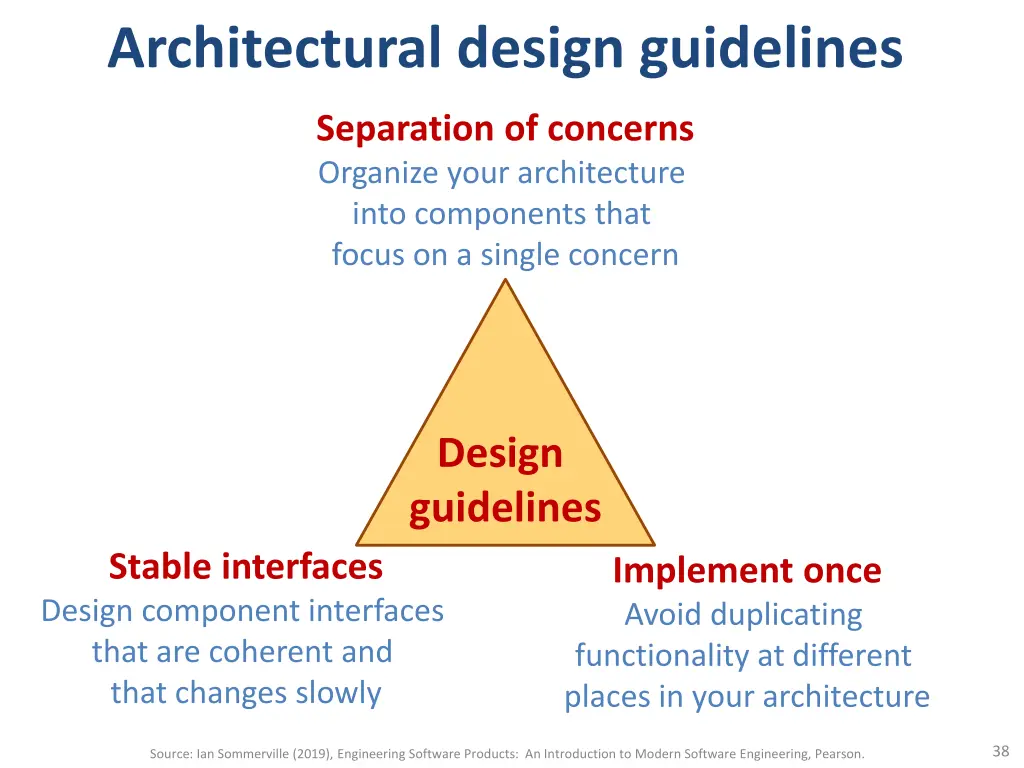 Architectural design guidelines

Separation of concerns
Organize your architecture into components that focus on a single concern

Design guidelines

Stable interfaces
Design component interfaces that are coherent and that changes slowly

Implement once
Avoid duplicating functionality at different places in your architecture

Source: Ian Sommerville (2019), Engineering Software Products: An Introduction to Modern Software Engineering, Pearson.

38